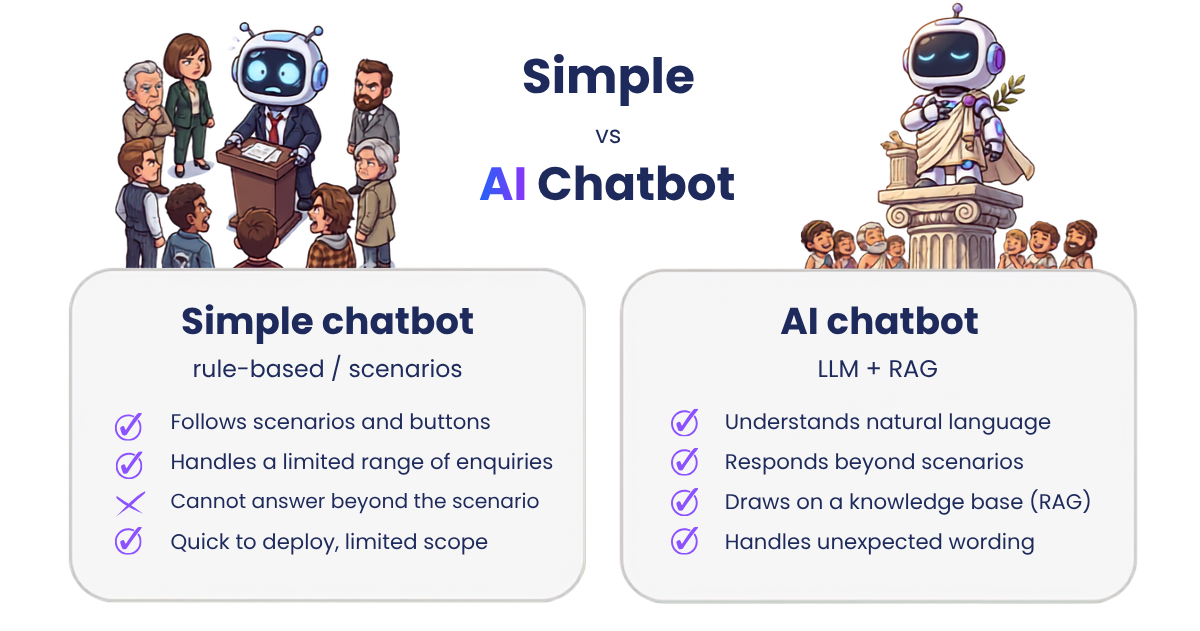 Simple
vs
AI Chatbot

Simple chatbot
rule-based / scenarios

Follows scenarios and buttons
Handles a limited range of enquiries
Cannot answer beyond the scenario
Quick to deploy, limited scope

AI chatbot
LLM + RAG

Understands natural language
Responds beyond scenarios
Draws on a knowledge base (RAG)
Handles unexpected wording